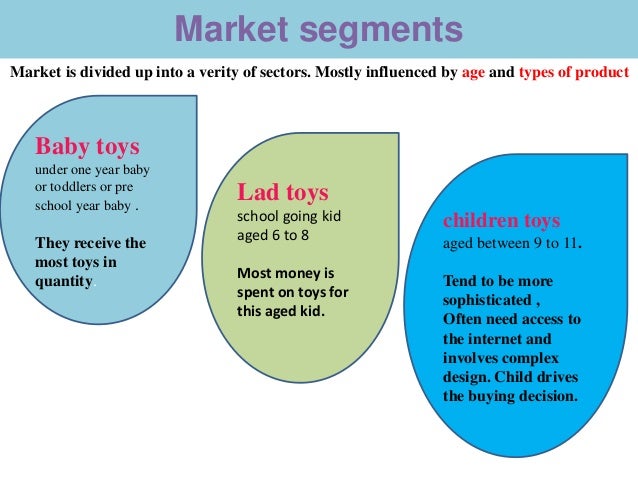 Market segments

Market is divided up into a verity of sectors. Mostly influenced by age and types of product

Baby toys
under one year baby or toddlers or pre school year baby .

They receive the most toys in quantity.

Lad toys
school going kid aged 6 to 8

Most money is spent on toys for this aged kid.

children toys
aged between 9 to 11.

Tend to be more sophisticated , Often need access to the internet and involves complex design. Child drives the buying decision.